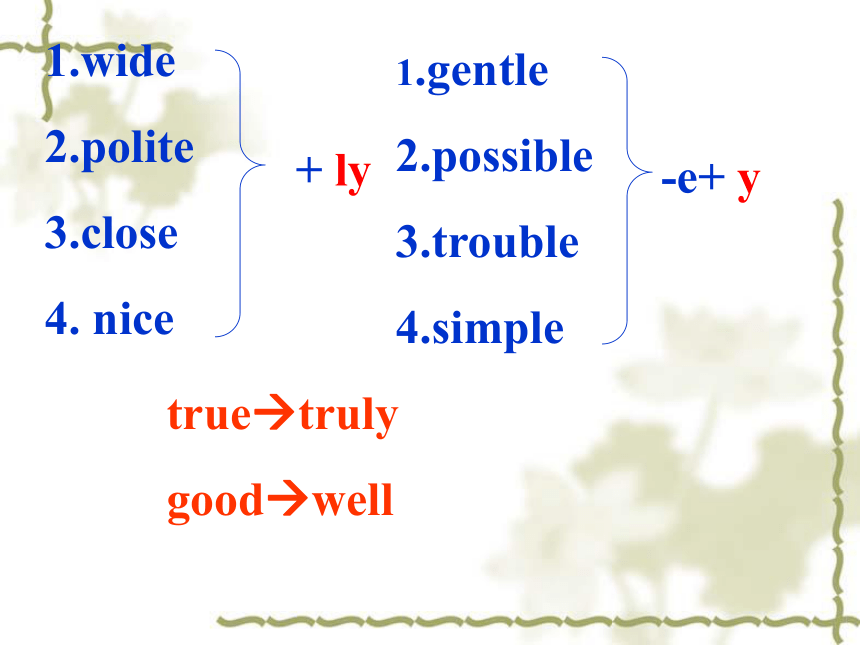 1.wide

2.polite

3.close

4. nice

+ ly

1.gentle

2.possible

3.trouble

4.simple

-e+ y

true→truly

good→well